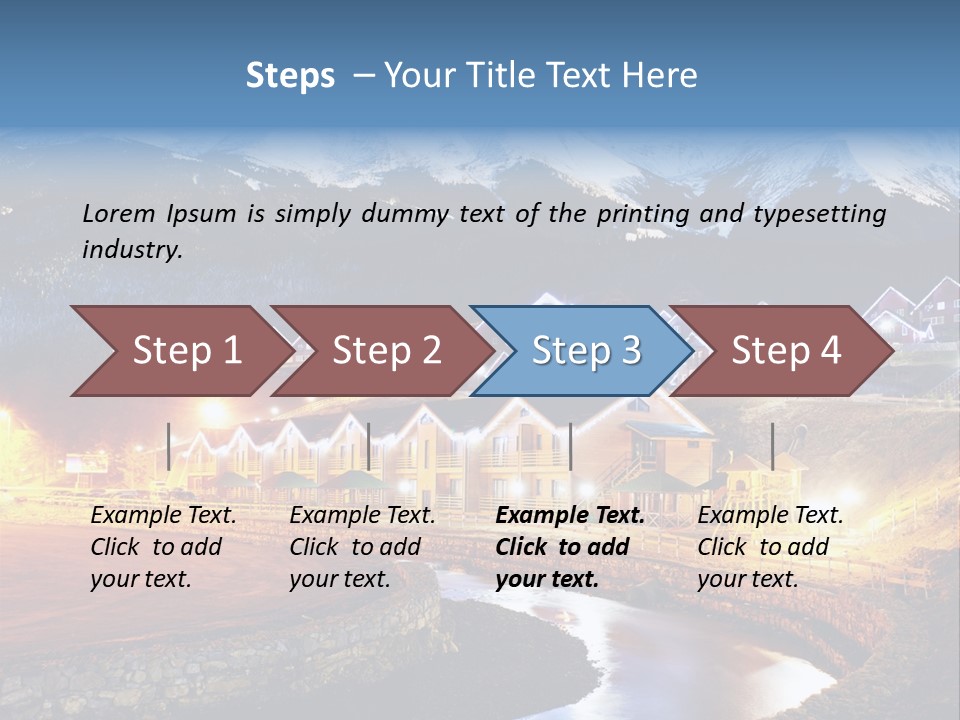 Steps – Your Title Text Here

Lorem Ipsum is simply dummy text of the printing and typesetting industry.

Step 1

Step 2

Step 3

Step 4

Example Text. Click to add your text.

Example Text. Click to add your text.

Example Text. Click to add your text.

Example Text. Click to add your text.